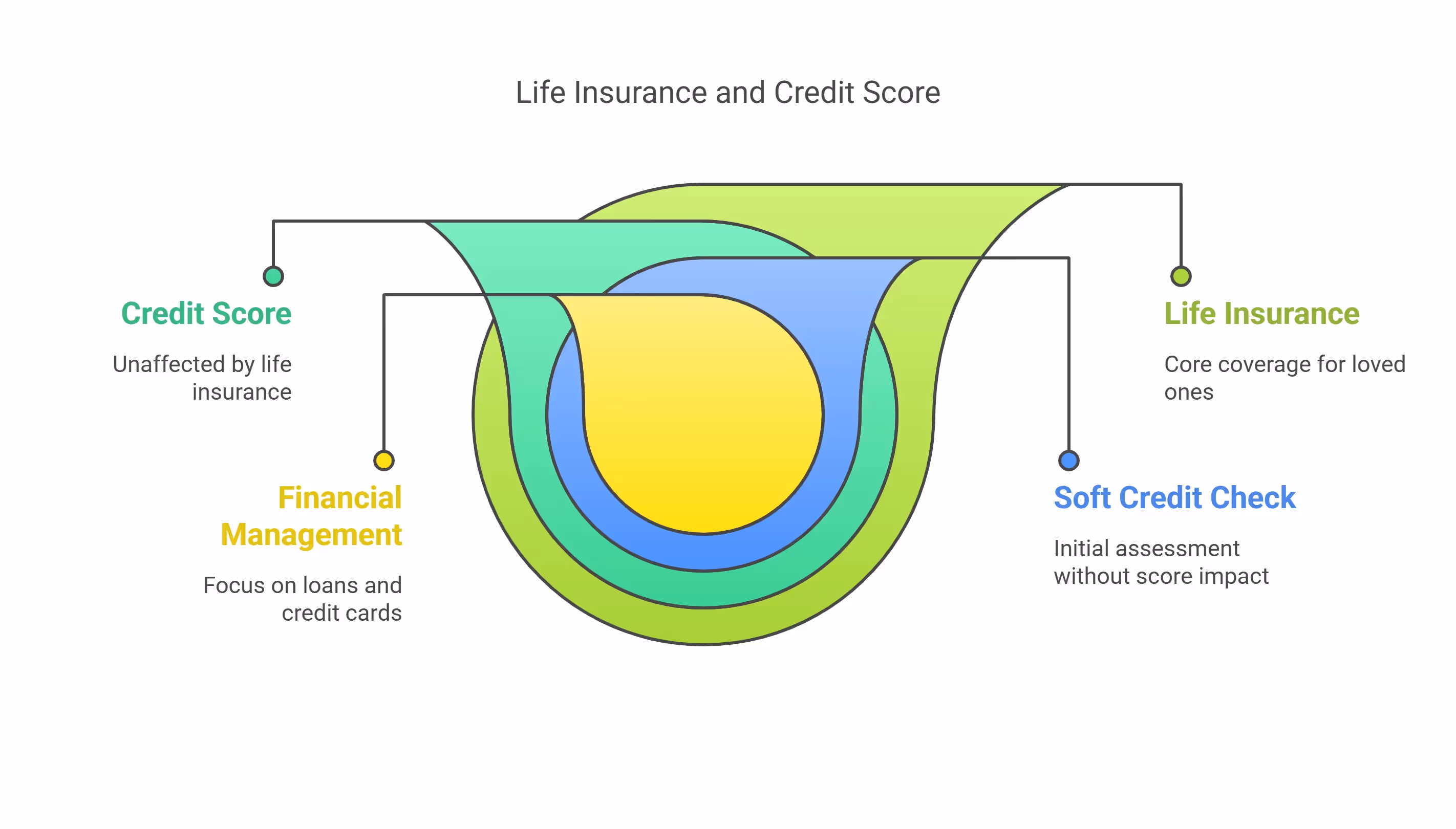 Life Insurance and Credit Score

Credit Score

Unaffected by life insurance

Financial Management

Focus on loans and credit cards

Life Insurance

Core coverage for loved ones

Soft Credit Check

Initial assessment without score impact